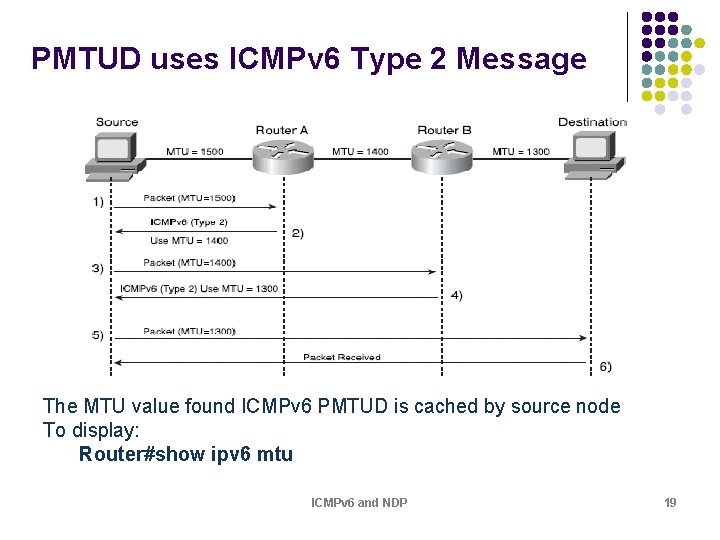 PMTUD uses ICMPv6 Type 2 Message

Source

Router A

Router B

Destination

MTU = 1500

MTU = 1400

MTU = 1300

1)

Packet (MTU=1500)

ICMPv6 (Type 2)

Use MTU = 1400

2)

3)

Packet (MTU=1400)

ICMPv6 (Type 2) Use MTU = 1300

4)

5)

Packet (MTU=1300)

Packet Received

6)

The MTU value found ICMPv6 PMTUD is cached by source node
To display:
Router#show ipv6 mtu

ICMPv6 and NDP

19